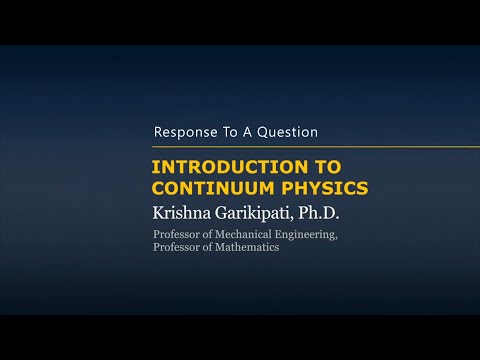 Response To A Question

INTRODUCTION TO CONTINUUM PHYSICS

Krishna Garikipati, Ph.D.

Professor of Mechanical Engineering, Professor of Mathematics